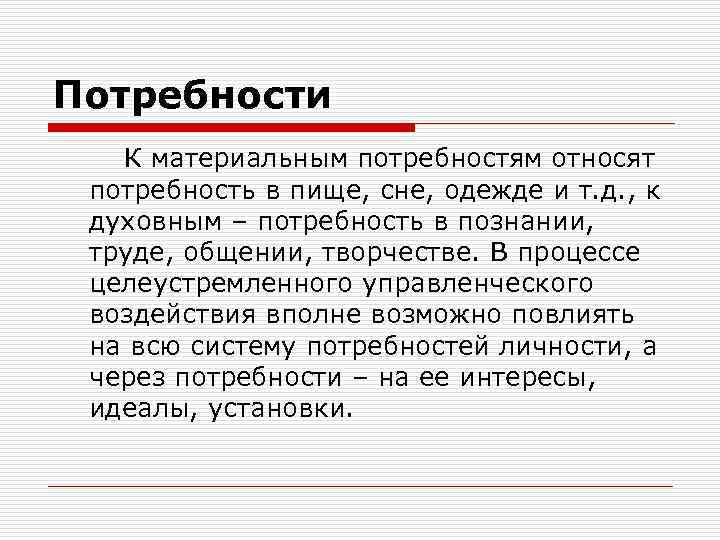 Потребности

К материальным потребностям относят потребность в пище, сне, одежде и т.д., к духовным – потребность в познании, труде, общении, творчестве. В процессе целеустремленного управленческого воздействия вполне возможно повлиять на всю систему потребностей личности, а через потребности – на ее интересы, идеалы, установки.